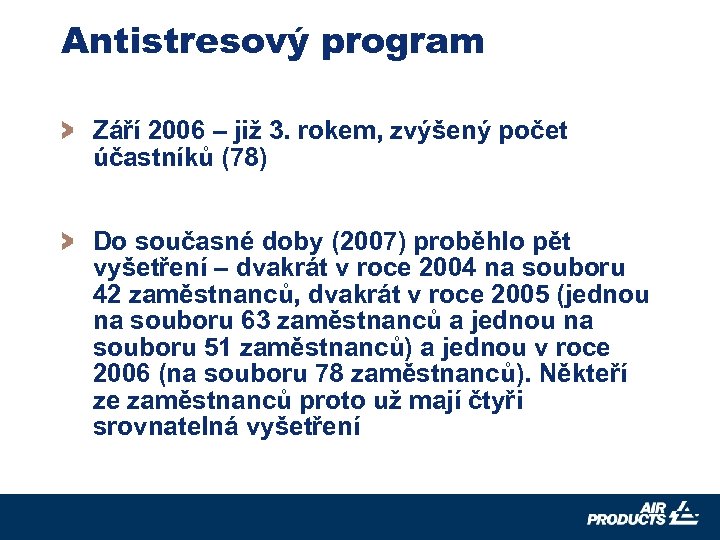 Antistresový program

Září 2006 – již 3. rokem, zvýšený počet účastníků (78)

Do současné doby (2007) proběhlo pět vyšetření – dvakrát v roce 2004 na souboru 42 zaměstnanců, dvakrát v roce 2005 (jednou na souboru 63 zaměstnanců a jednou na souboru 51 zaměstnanců) a jednou v roce 2006 (na souboru 78 zaměstnanců). Někteří ze zaměstnanců proto už mají čtyři srovnatelná vyšetření

AIR PRODUCTS